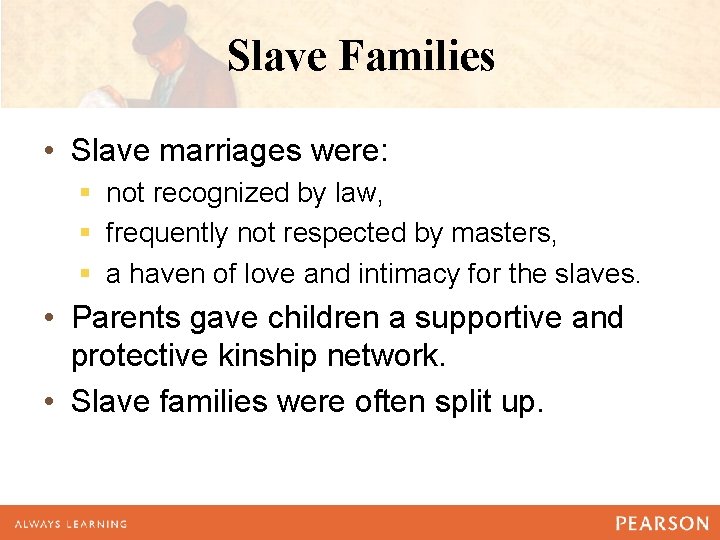 Slave Families

• Slave marriages were:
  ▪ not recognized by law,
  ▪ frequently not respected by masters,
  ▪ a haven of love and intimacy for the slaves.
• Parents gave children a supportive and protective kinship network.
• Slave families were often split up.

ALWAYS LEARNING

PEARSON